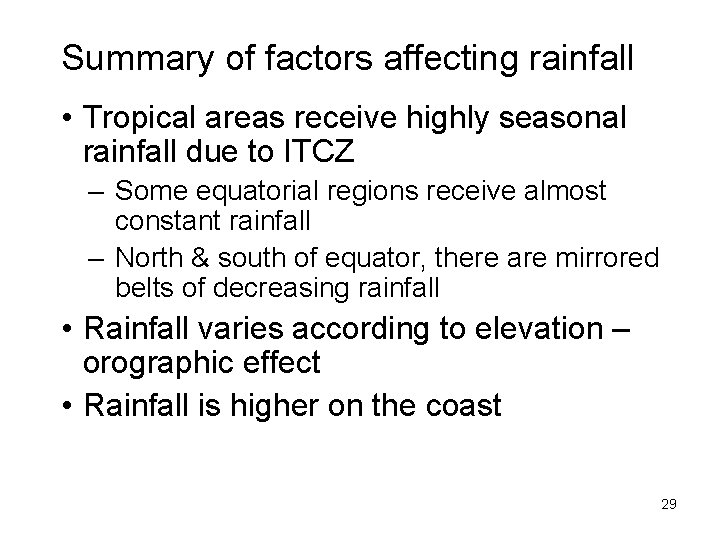 Summary of factors affecting rainfall

• Tropical areas receive highly seasonal rainfall due to ITCZ
  – Some equatorial regions receive almost constant rainfall
  – North & south of equator, there are mirrored belts of decreasing rainfall
• Rainfall varies according to elevation – orographic effect
• Rainfall is higher on the coast

29